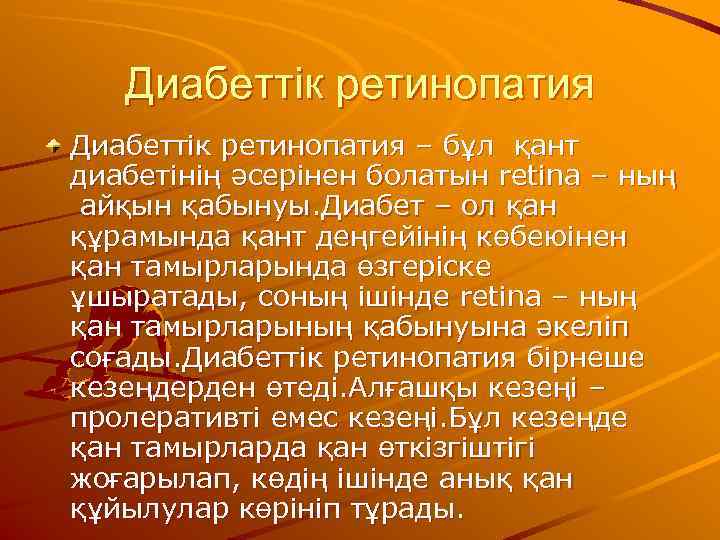 Диабеттік ретинопатия

Диабеттік ретинопатия – бұл қант диабетінің әсерінен болатын retina – ның айқын қабынуы.Диабет – ол қан құрамында қант деңгейінің көбеюінен қан тамырларында өзгеріске ұшыратады, соның ішінде retina – ның қан тамырларының қабынуына әкеліп соғады.Диабеттік ретинопатия бірнеше кезеңдерден өтеді.Алғашқы кезеңі – пролеративті емес кезеңі.Бұл кезеңде қан тамырларда қан өткізгіштігі жоғарылап, көдің ішінде анық қан құйылулар көрініп тұрады.